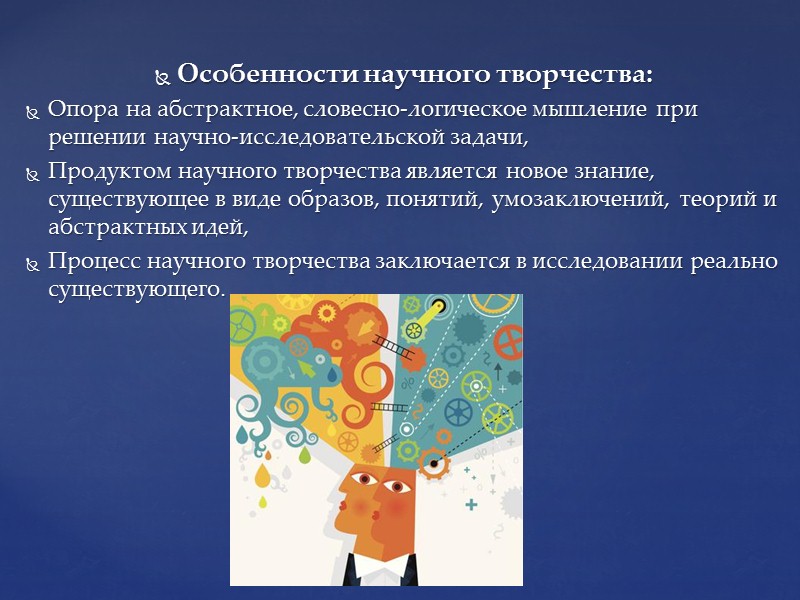 Особенности научного творчества:

Опора на абстрактное, словесно-логическое мышление при решении научно-исследовательской задачи,

Продуктом научного творчества является новое знание, существующее в виде образов, понятий, умозаключений, теорий и абстрактных идей,

Процесс научного творчества заключается в исследовании реально существующего.